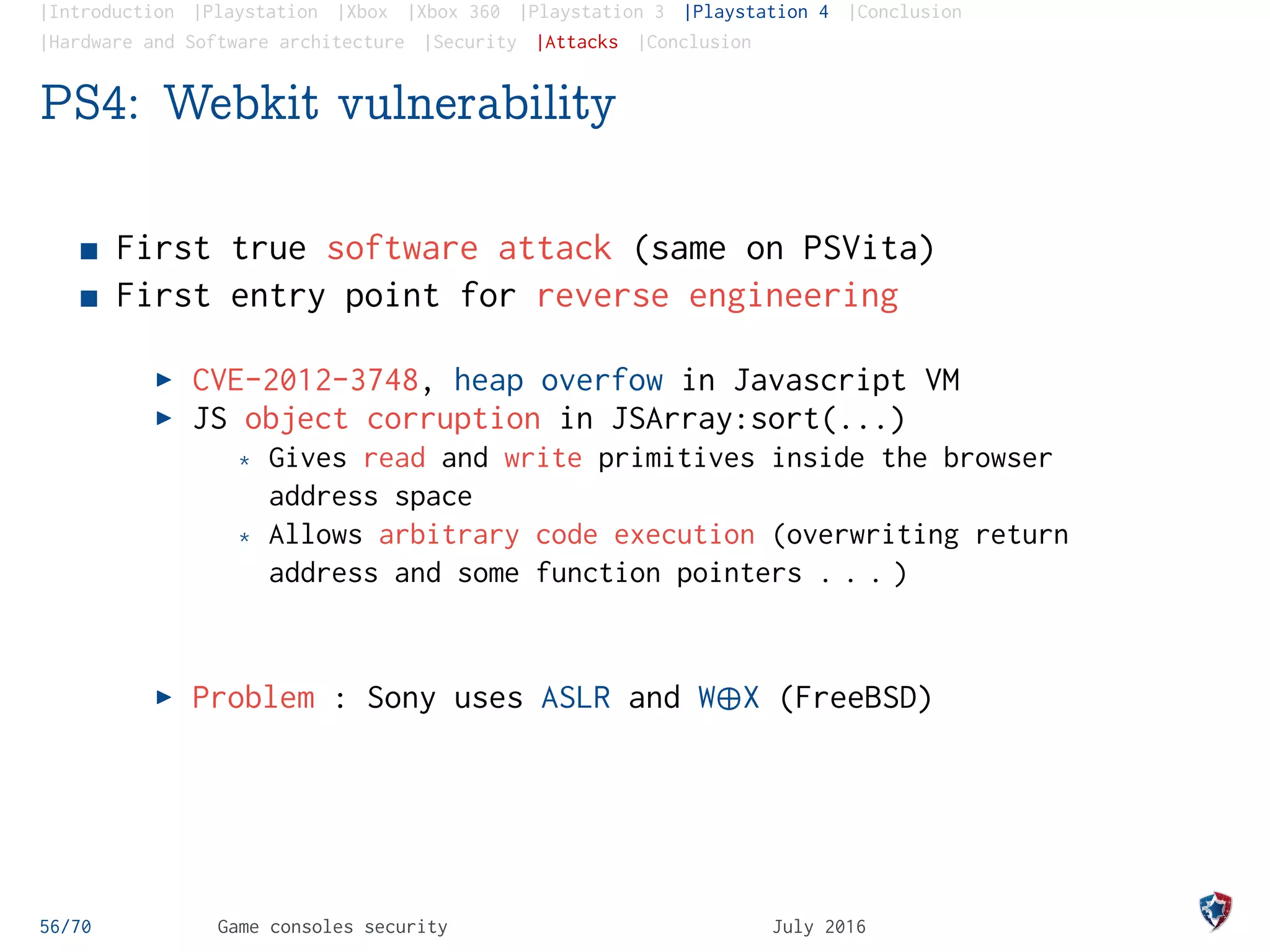 |Introduction |Playstation |Xbox |Xbox 360 |Playstation 3 |Playstation 4 |Conclusion
|Hardware and Software architecture |Security |Attacks |Conclusion

PS4: Webkit vulnerability

■ First true software attack (same on PSVita)
■ First entry point for reverse engineering

▶ CVE-2012-3748, heap overfow in Javascript VM
▶ JS object corruption in JSArray:sort(...)
⋆ Gives read and write primitives inside the browser address space
⋆ Allows arbitrary code execution (overwriting return address and some function pointers . . . )

▶ Problem : Sony uses ASLR and W$\oplus$X (FreeBSD)

56/70 Game consoles security July 2016